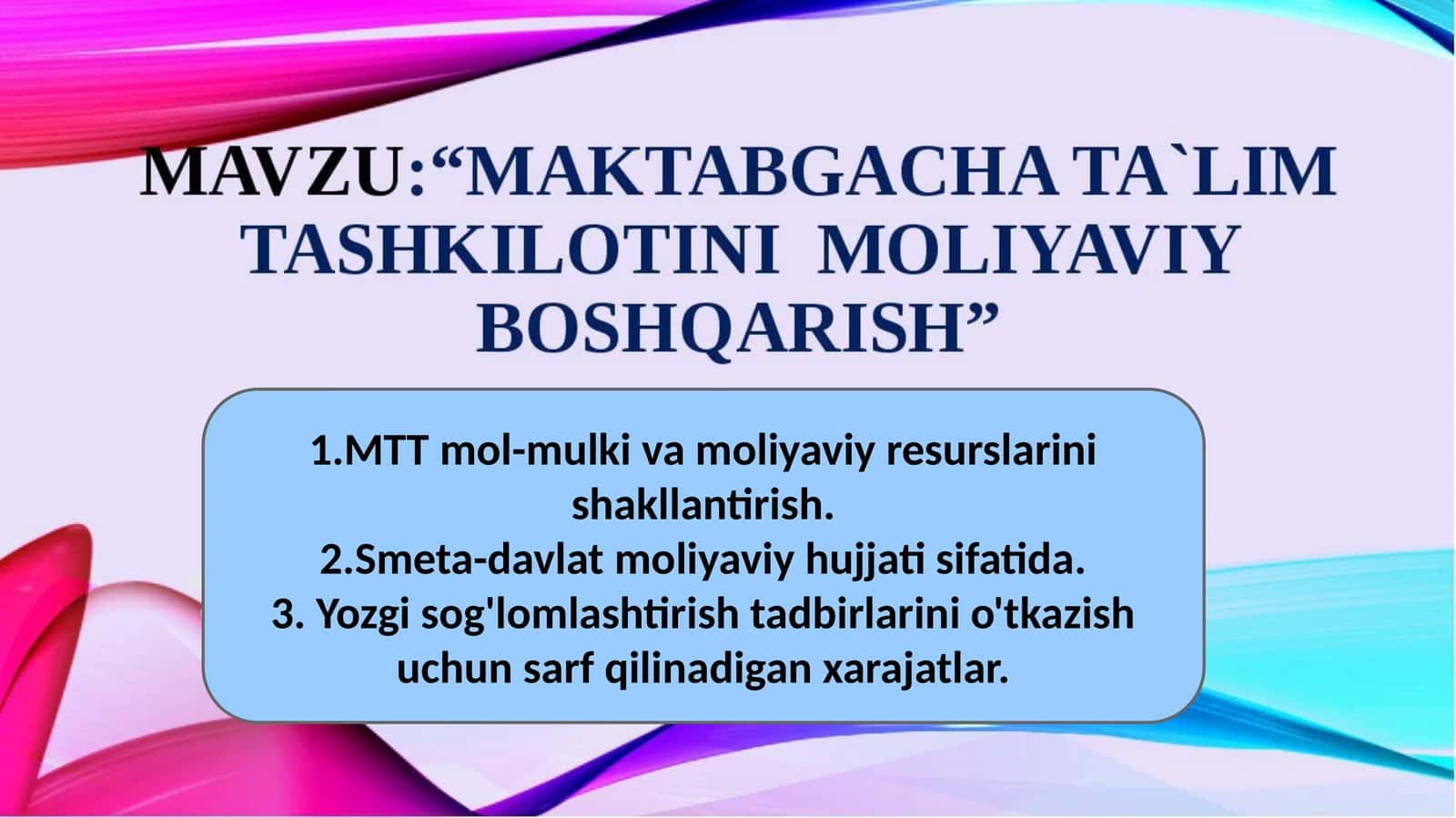 MAVZU:“MAKTABGACHA TA`LIM TASHKILOTINI MOLIYAVIY BOSHQARISH”

1.MTT mol-mulki va moliyaviy resurslarini shakllantirish.
2.Smeta-davlat moliyaviy hujjati sifatida.
3. Yozgi sog'lomlashtirish tadbirlarini o'tkazish uchun sarf qilinadigan xarajatlar.